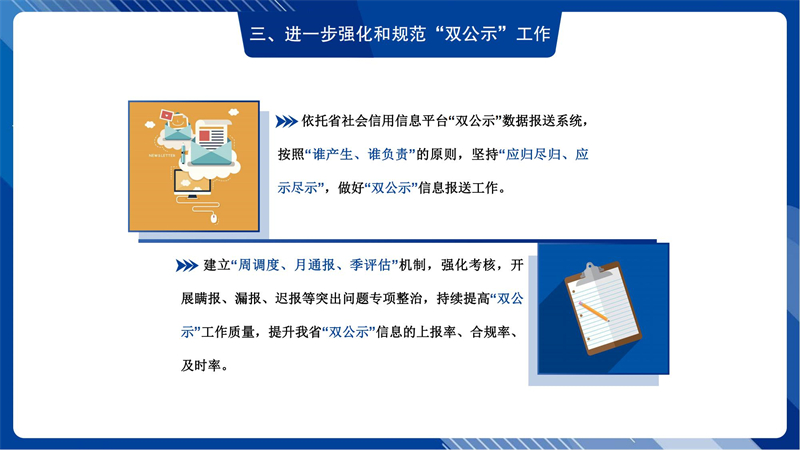 三、进一步强化和规范“双公示”工作

NEWSLETTER

依托省社会信用信息平台“双公示”数据报送系统，按照“谁产生、谁负责”的原则，坚持“应归尽归、应示尽示”，做好“双公示”信息报送工作。

建立“周调度、月通报、季评估”机制，强化考核，开展瞒报、漏报、迟报等突出问题专项整治，持续提高“双公示”工作质量，提升我省“双公示”信息的上报率、合规率、及时率。